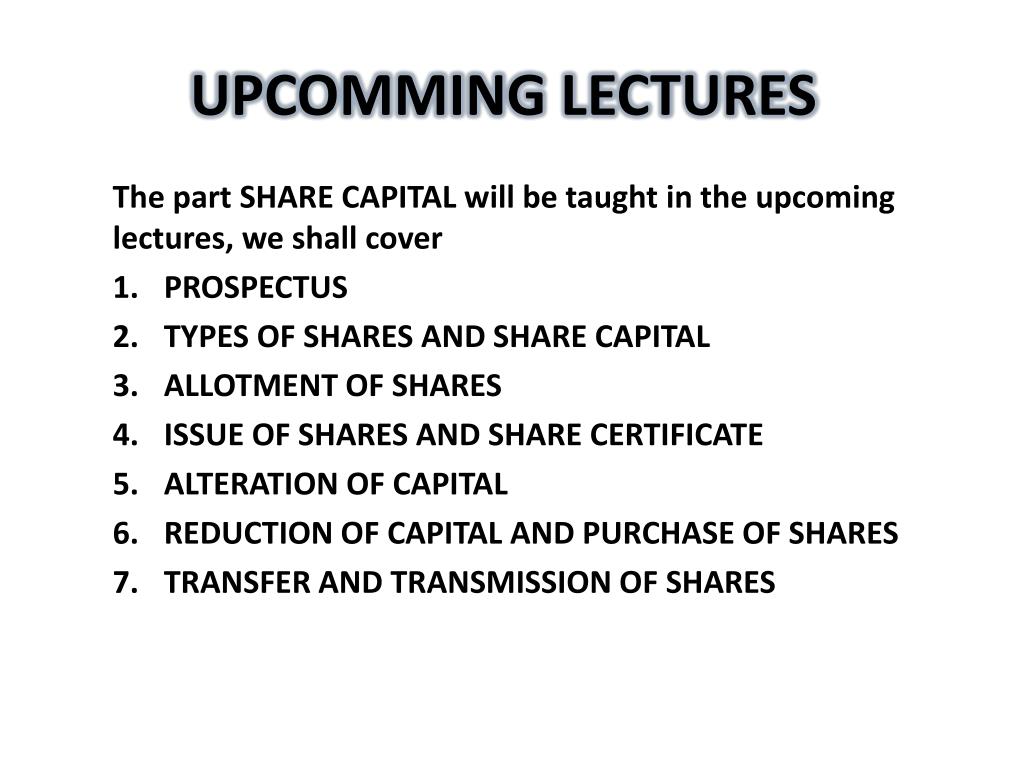 UPCOMMING LECTURES

The part SHARE CAPITAL will be taught in the upcoming lectures, we shall cover

1. PROSPECTUS
2. TYPES OF SHARES AND SHARE CAPITAL
3. ALLOTMENT OF SHARES
4. ISSUE OF SHARES AND SHARE CERTIFICATE
5. ALTERATION OF CAPITAL
6. REDUCTION OF CAPITAL AND PURCHASE OF SHARES
7. TRANSFER AND TRANSMISSION OF SHARES